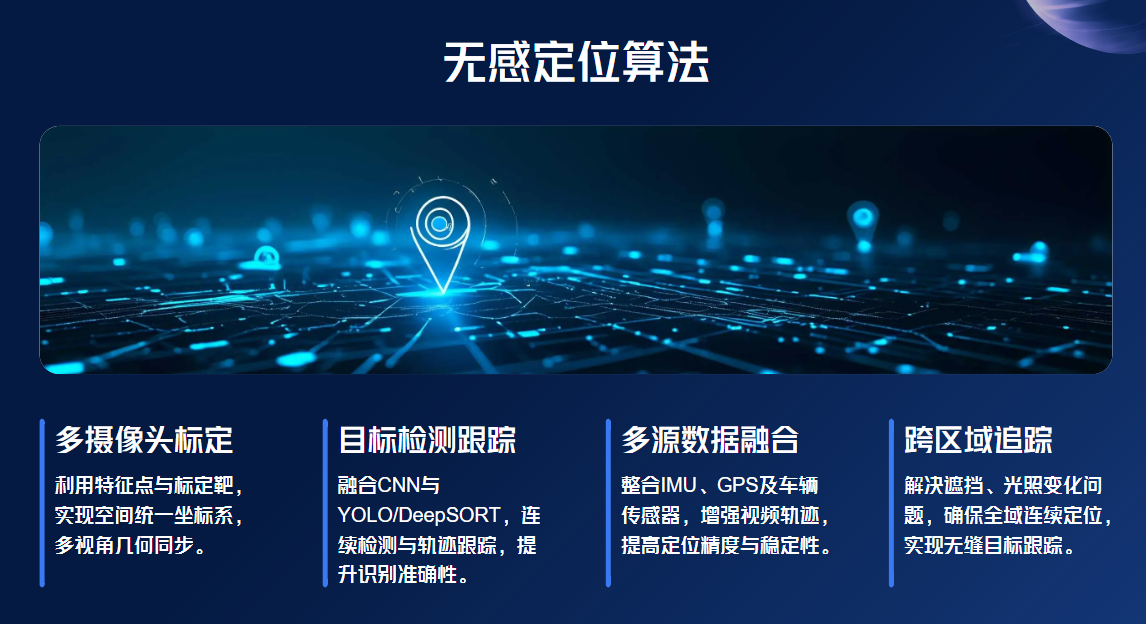 无感定位算法

多摄像头标定

利用特征点与标定靶，实现空间统一坐标系，多视角几何同步。

目标检测跟踪

融合CNN与YOLO/DeepSORT，连续检测与轨迹跟踪，提升识别准确性。

多源数据融合

整合IMU、GPS及车辆传感器，增强视频轨迹，提高定位精度与稳定性。

跨区域追踪

解决遮挡、光照变化问题，确保全域连续定位，实现无缝目标跟踪。